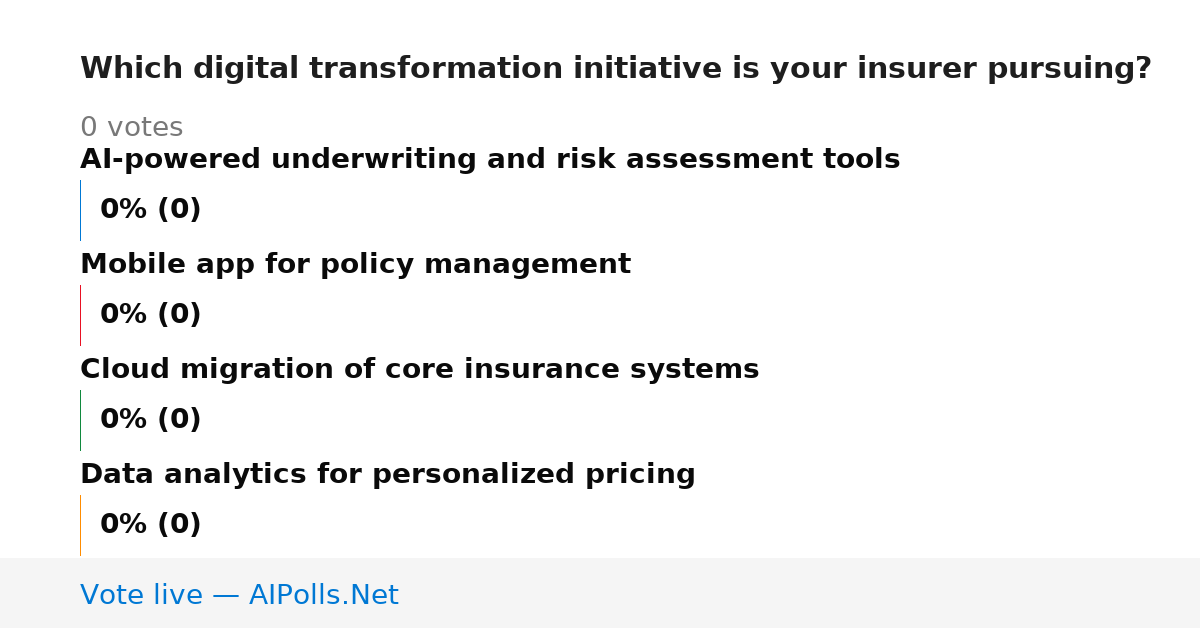 Which digital transformation initiative is your insurer pursuing?

0 votes

AI-powered underwriting and risk assessment tools

0% (0)

Mobile app for policy management

0% (0)

Cloud migration of core insurance systems

0% (0)

Data analytics for personalized pricing

0% (0)

Vote live — AIPolls.Net